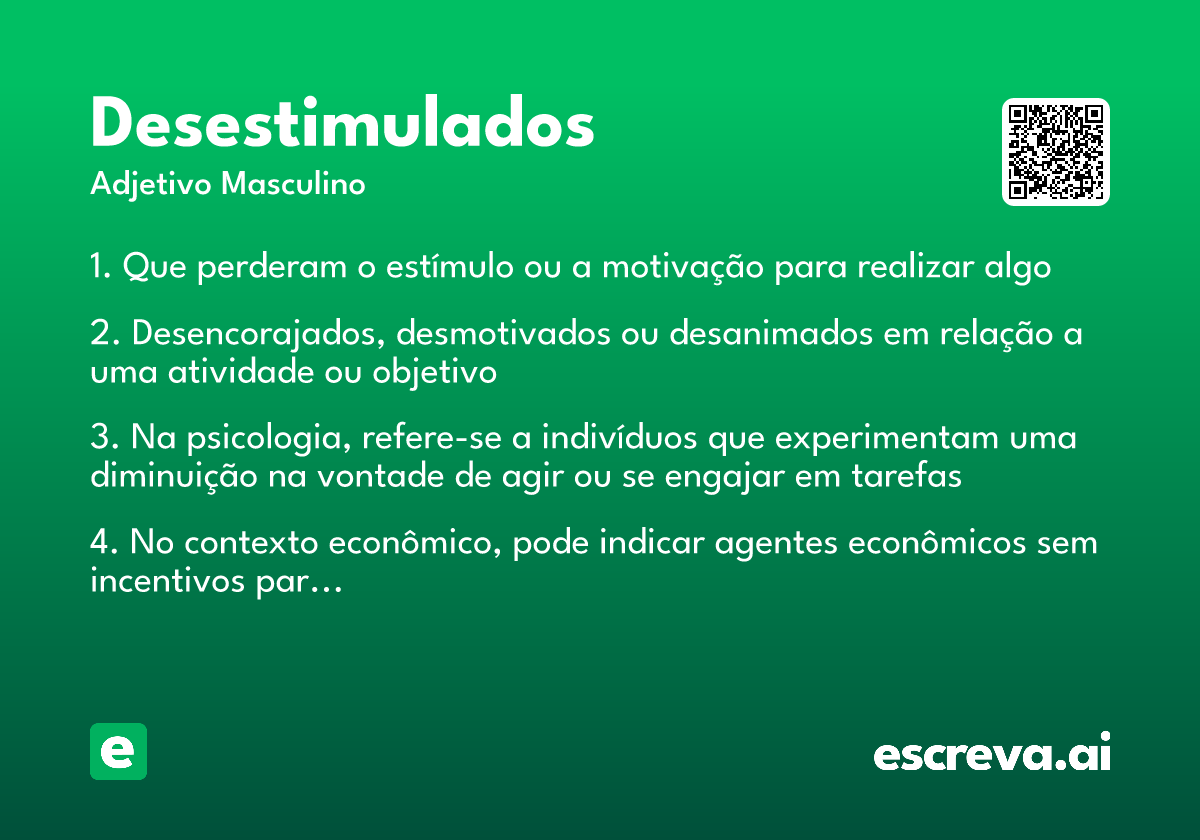 Desestimulados
Adjetivo Masculino

1. Que perderam o estímulo ou a motivação para realizar algo

2. Desencorajados, desmotivados ou desanimados em relação a uma atividade ou objetivo

3. Na psicologia, refere-se a indivíduos que experimentam uma diminuição na vontade de agir ou se engajar em tarefas

4. No contexto econômico, pode indicar agentes econômicos sem incentivos par…

e

escreva.ai